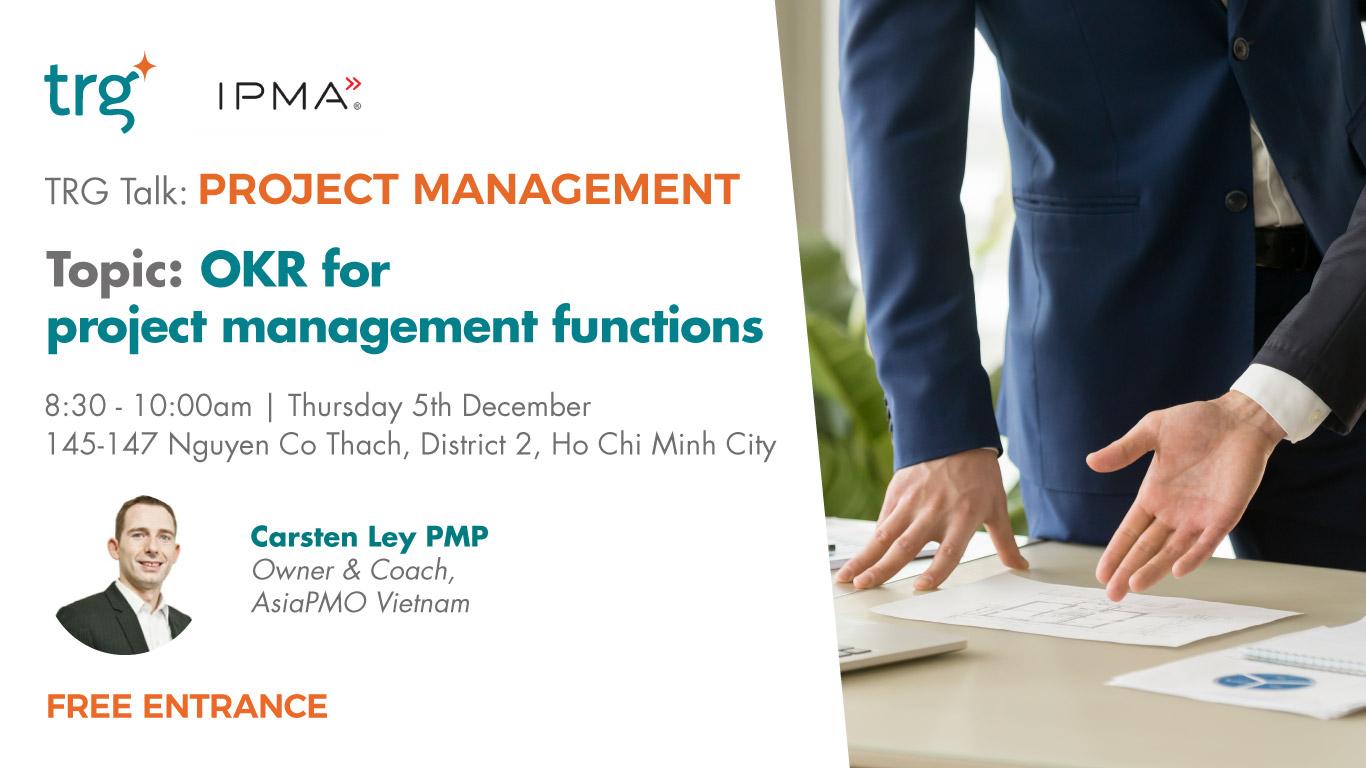 trg IPMA

TRG Talk: PROJECT MANAGEMENT

Topic: OKR for project management functions

8:30 - 10:00am | Thursday 5th December
145-147 Nguyen Co Thach, District 2, Ho Chi Minh City

Carsten Ley PMP
Owner & Coach,
AsiaPMO Vietnam

FREE ENTRANCE